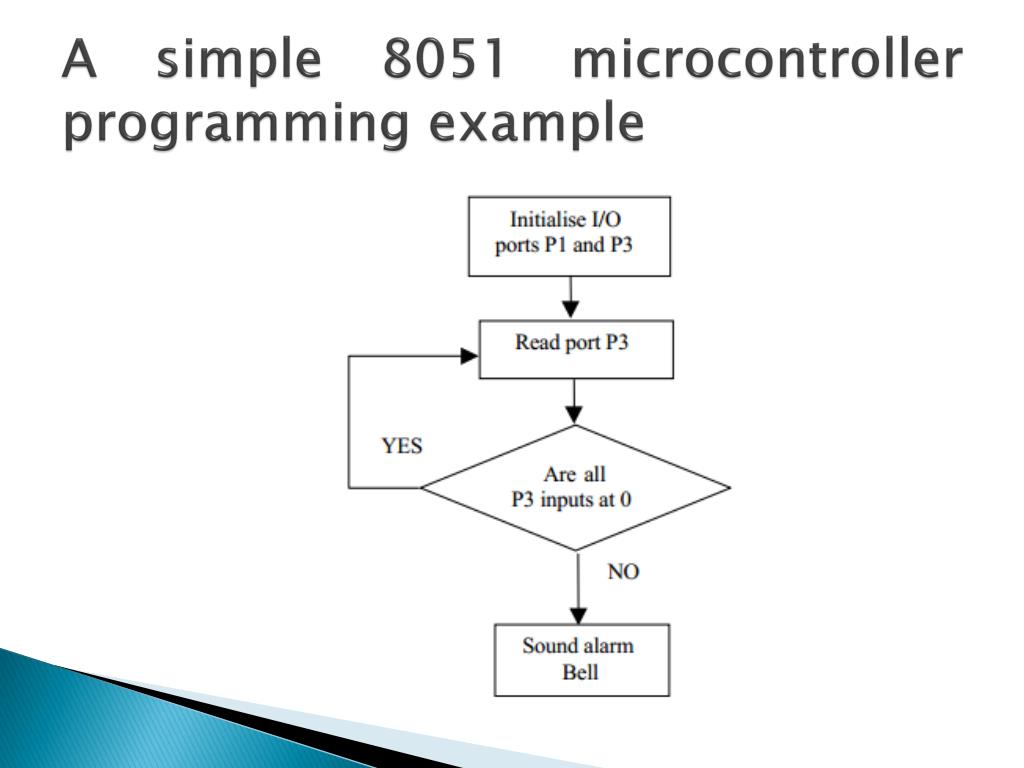 A simple 8051 microcontroller programming example

Initialise I/O ports P1 and P3

Read port P3

YES

Are all P3 inputs at 0

NO

Sound alarm Bell